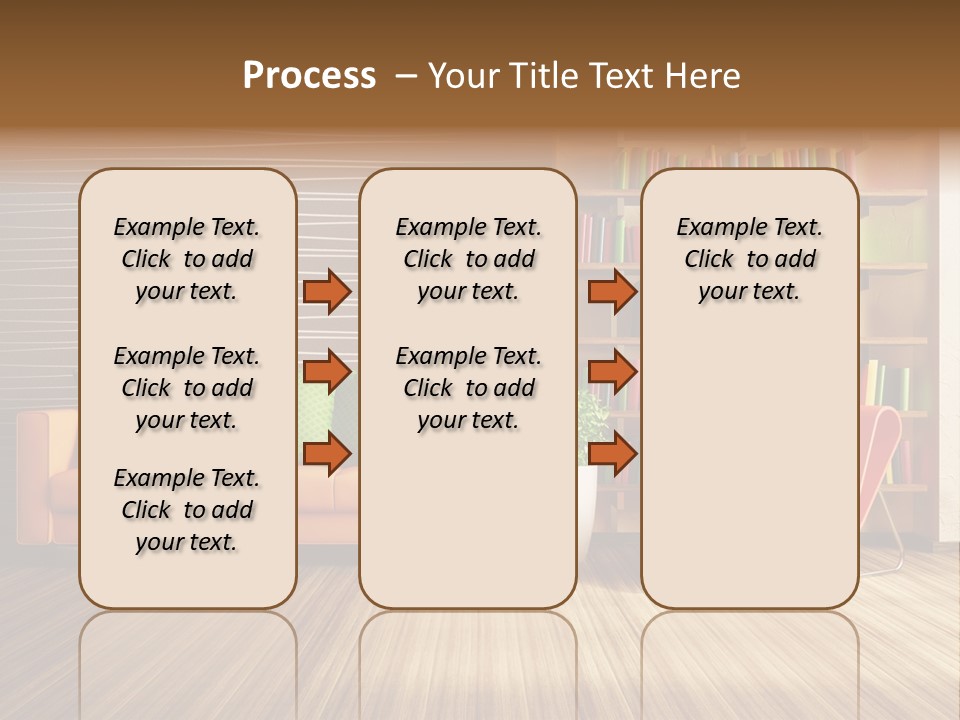 Process – Your Title Text Here

Example Text. Click to add your text.

Example Text. Click to add your text.

Example Text. Click to add your text.

Example Text. Click to add your text.

Example Text. Click to add your text.

Example Text. Click to add your text.